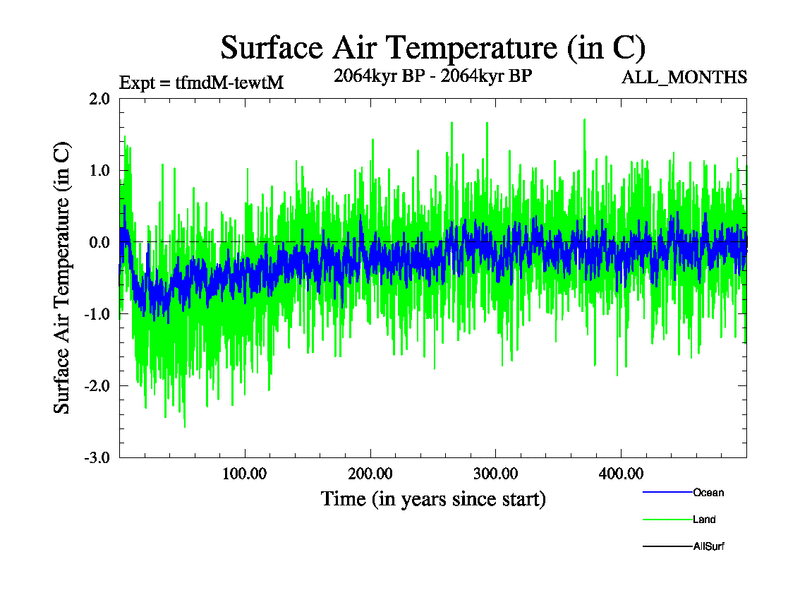 Surface Air Temperature (in C)

Expt = tfmdM-tewtM

2064kyr BP - 2064kyr BP

ALL_MONTHS

Surface Air Temperature (in C)

2.0
1.0
0.0
-1.0
-2.0
-3.0

100.00
200.00
300.00
400.00

Time (in years since start)

Ocean
Land
AllSurf